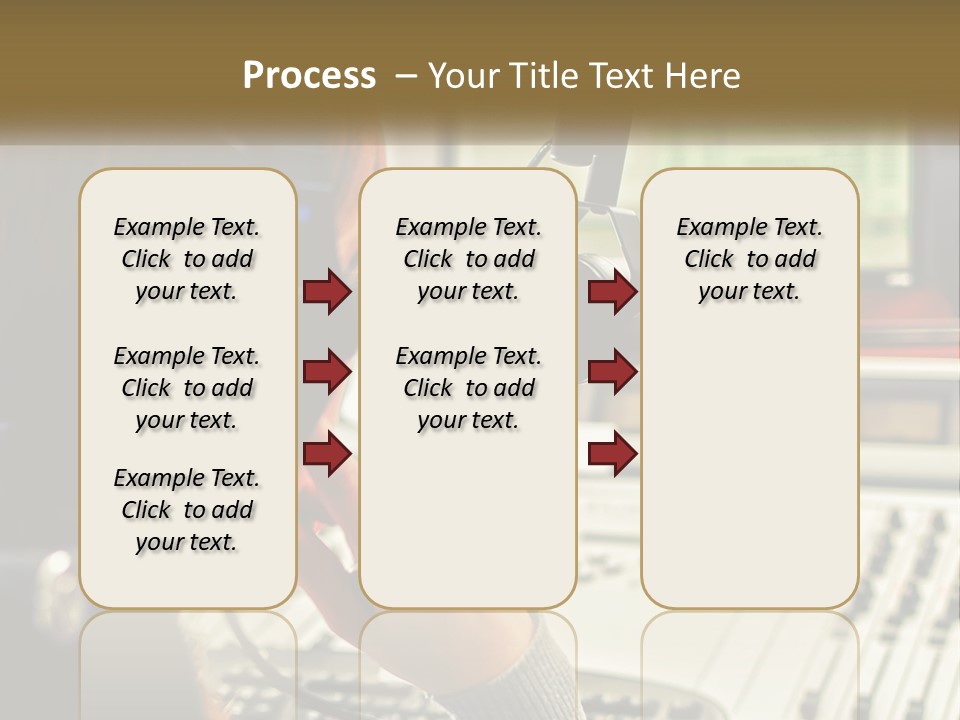 Process – Your Title Text Here

Example Text. Click to add your text.

Example Text. Click to add your text.

Example Text. Click to add your text.

Example Text. Click to add your text.

Example Text. Click to add your text.

Example Text. Click to add your text.